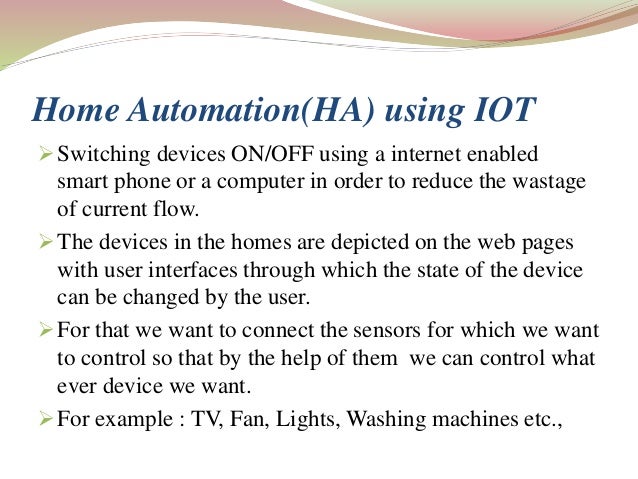 Home Automation(HA) using IOT

➢ Switching devices ON/OFF using a internet enabled smart phone or a computer in order to reduce the wastage of current flow.

➢ The devices in the homes are depicted on the web pages with user interfaces through which the state of the device can be changed by the user.

➢ For that we want to connect the sensors for which we want to control so that by the help of them we can control what ever device we want.

➢ For example : TV, Fan, Lights, Washing machines etc.,